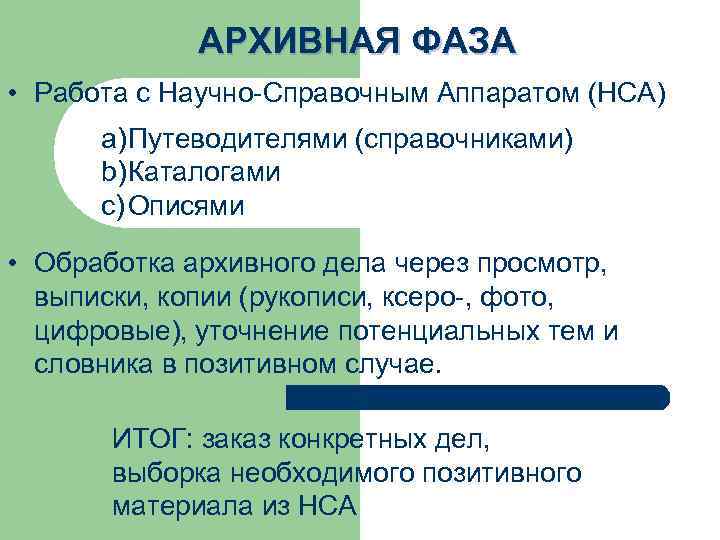 АРХИВНАЯ ФАЗА

• Работа с Научно-Справочным Аппаратом (НСА)

a)Путеводителями (справочниками)
b)Каталогами
c)Описями

• Обработка архивного дела через просмотр, выписки, копии (рукописи, ксеро-, фото, цифровые), уточнение потенциальных тем и словника в позитивном случае.

ИТОГ: заказ конкретных дел, выборка необходимого позитивного материала из НСА